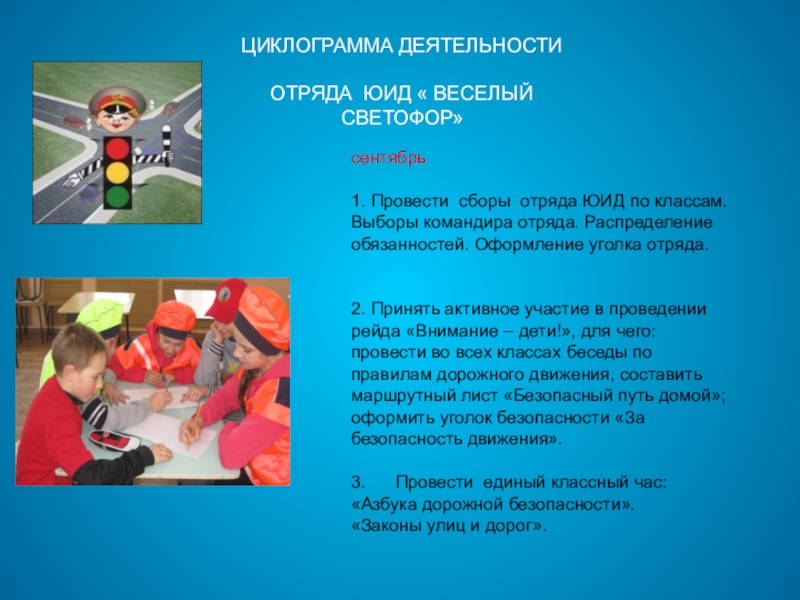 ЦИКЛОГРАММА ДЕЯТЕЛЬНОСТИ

ОТРЯДА ЮИД « ВЕСЕЛЫЙ СВЕТОФОР»

сентябрь

1. Провести сборы отряда ЮИД по классам. Выборы командира отряда. Распределение обязанностей. Оформление уголка отряда.

2. Принять активное участие в проведении рейда «Внимание – дети!», для чего: провести во всех классах беседы по правилам дорожного движения, составить маршрутный лист «Безопасный путь домой»; оформить уголок безопасности «За безопасность движения».

3. Провести единый классный час: «Азбука дорожной безопасности». «Законы улиц и дорог».